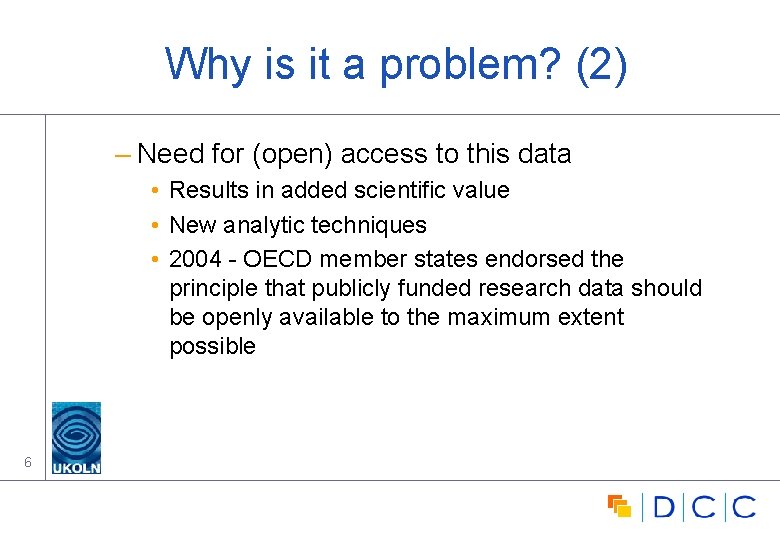 Why is it a problem? (2)

– Need for (open) access to this data

• Results in added scientific value

• New analytic techniques

• 2004 - OECD member states endorsed the principle that publicly funded research data should be openly available to the maximum extent possible

6

UKOLN

D C C